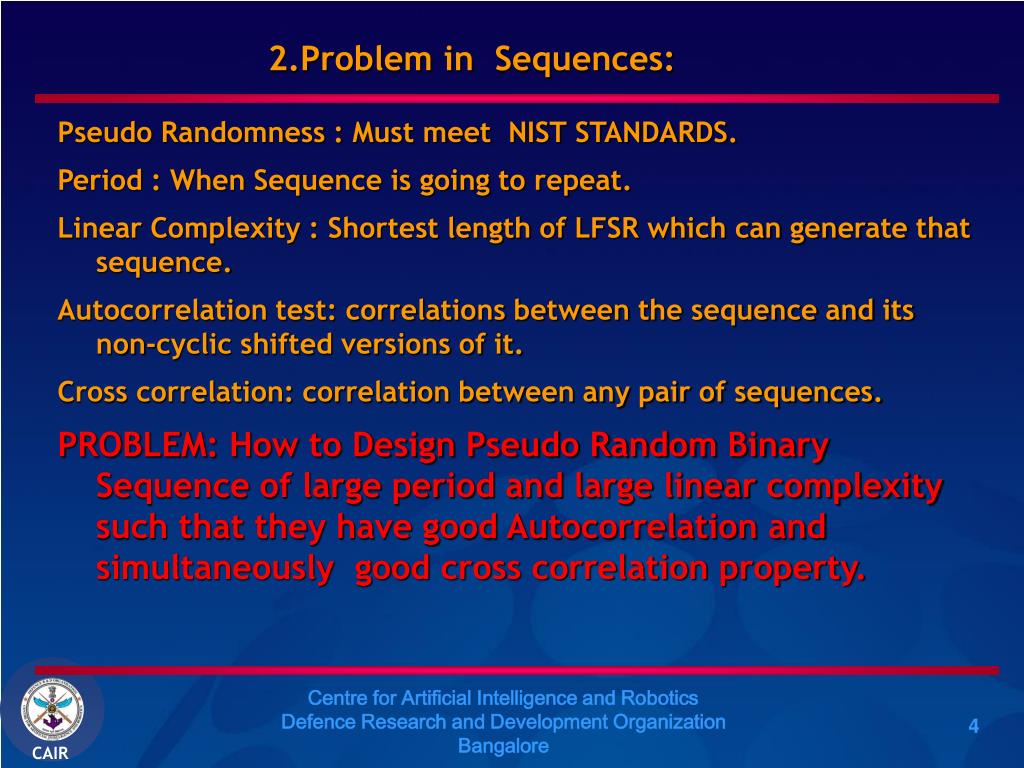 2.Problem in Sequences:

Pseudo Randomness : Must meet NIST STANDARDS.

Period : When Sequence is going to repeat.

Linear Complexity : Shortest length of LFSR which can generate that sequence.

Autocorrelation test: correlations between the sequence and its non-cyclic shifted versions of it.

Cross correlation: correlation between any pair of sequences.

PROBLEM: How to Design Pseudo Random Binary Sequence of large period and large linear complexity such that they have good Autocorrelation and simultaneously good cross correlation property.

CAIR

Centre for Artificial Intelligence and Robotics
Defence Research and Development Organization
Bangalore

4